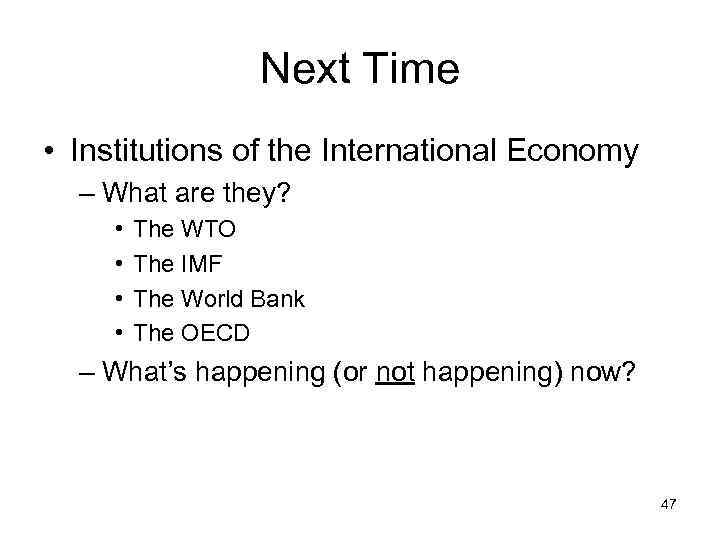 Next Time

• Institutions of the International Economy
– What are they?
• The WTO
• The IMF
• The World Bank
• The OECD
– What's happening (or not happening) now?

47